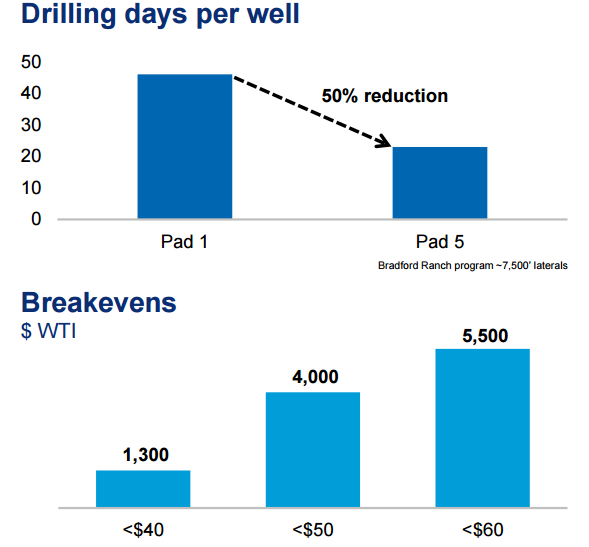 Drilling days per well

50
40
30
20
10
0

50% reduction

Pad 1
Pad 5

Bradford Ranch program ~7,500' laterals

Breakevens
$ WTI

1,300
4,000
5,500

<$40
<$50
<$60